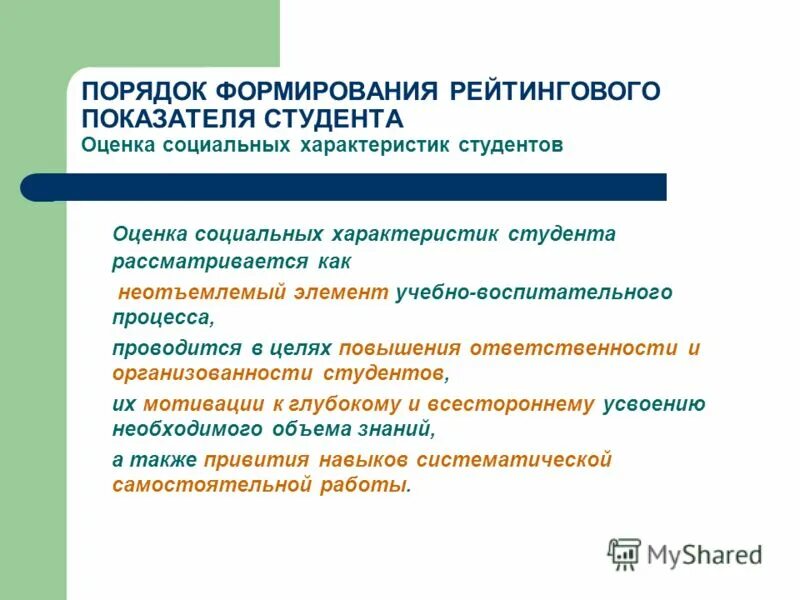 ПОРЯДОК ФОРМИРОВАНИЯ РЕЙТИНГОВОГО ПОКАЗАТЕЛЯ СТУДЕНТА
Оценка социальных характеристик студентов

Оценка социальных характеристик студента рассматривается как

неотъемлемый элемент учебно-воспитательного процесса,

проводится в целях повышения ответственности и организованности студентов,

их мотивации к глубокому и всестороннему усвоению необходимого объема знаний,

а также привития навыков систематической самостоятельной работы.

MyShared